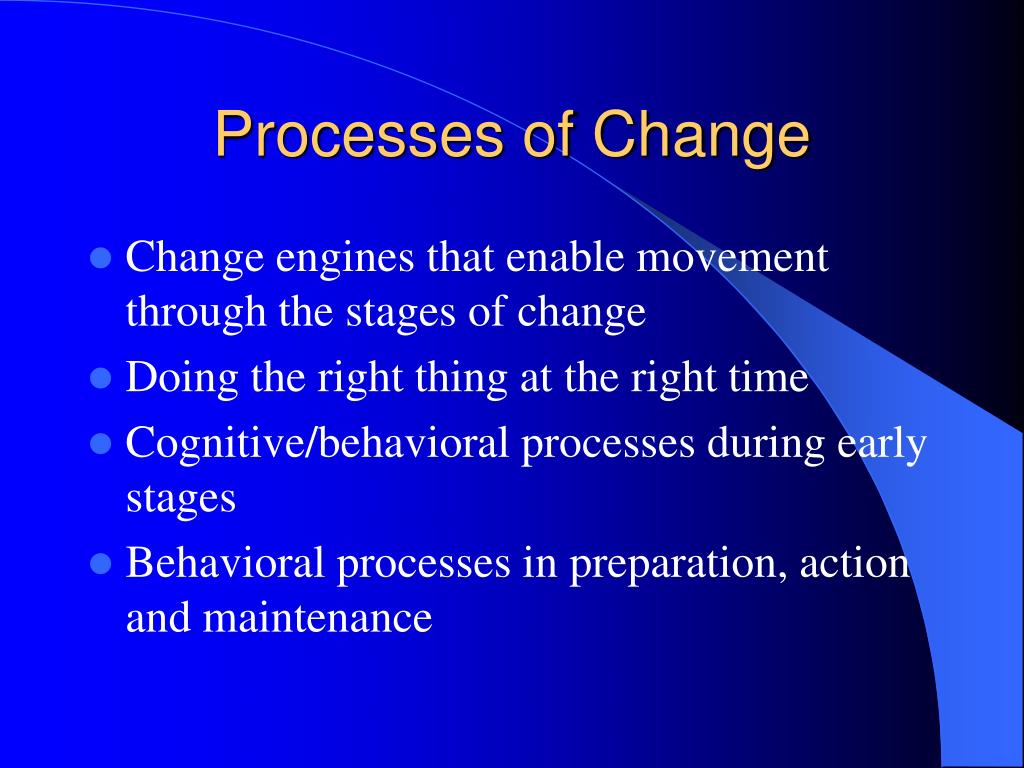 Processes of Change

- Change engines that enable movement through the stages of change
- Doing the right thing at the right time
- Cognitive/behavioral processes during early stages
- Behavioral processes in preparation, action and maintenance